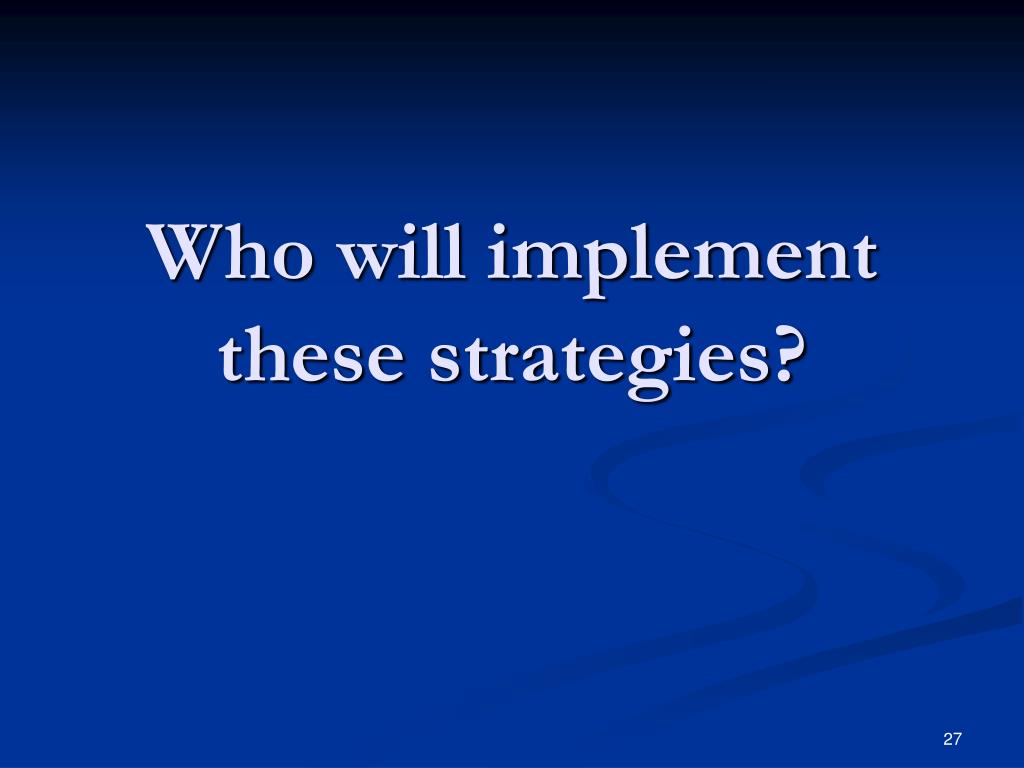 Who will implement these strategies?

27